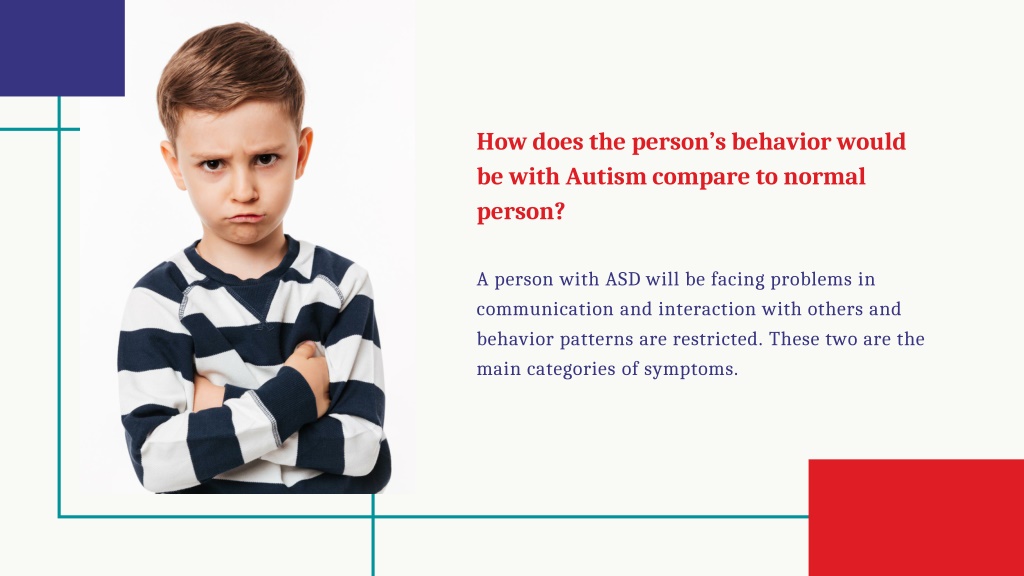 How does the person's behavior would be with Autism compare to normal person?

A person with ASD will be facing problems in communication and interaction with others and behavior patterns are restricted. These two are the main categories of symptoms.